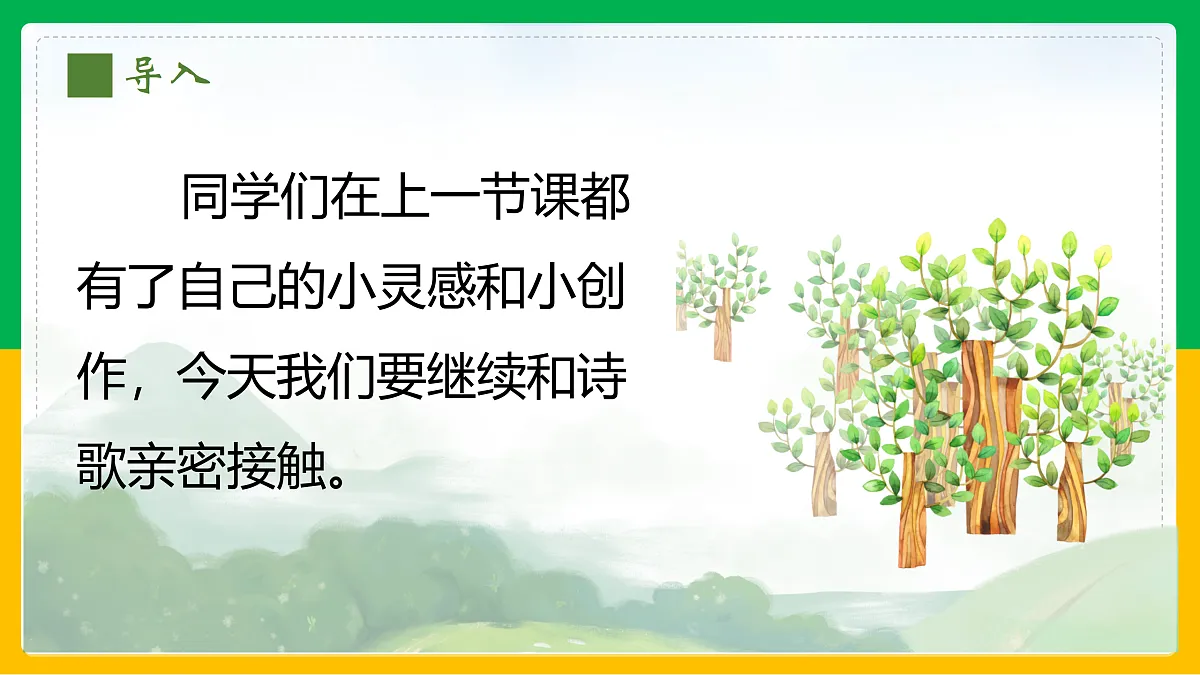 导入

同学们在上一节课都有了自己的小灵感和小创作，今天我们要继续和诗歌亲密接触。